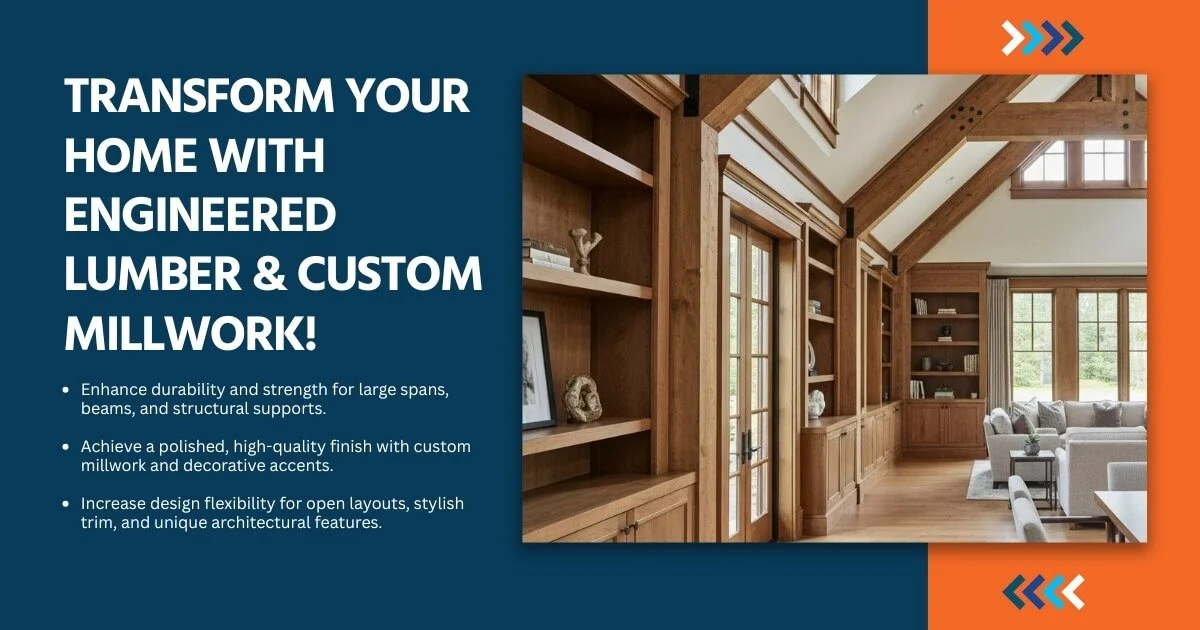 TRANSFORM YOUR HOME WITH ENGINEERED LUMBER & CUSTOM MILLWORK!

- Enhance durability and strength for large spans, beams, and structural supports.
- Achieve a polished, high-quality finish with custom millwork and decorative accents.
- Increase design flexibility for open layouts, stylish trim, and unique architectural features.